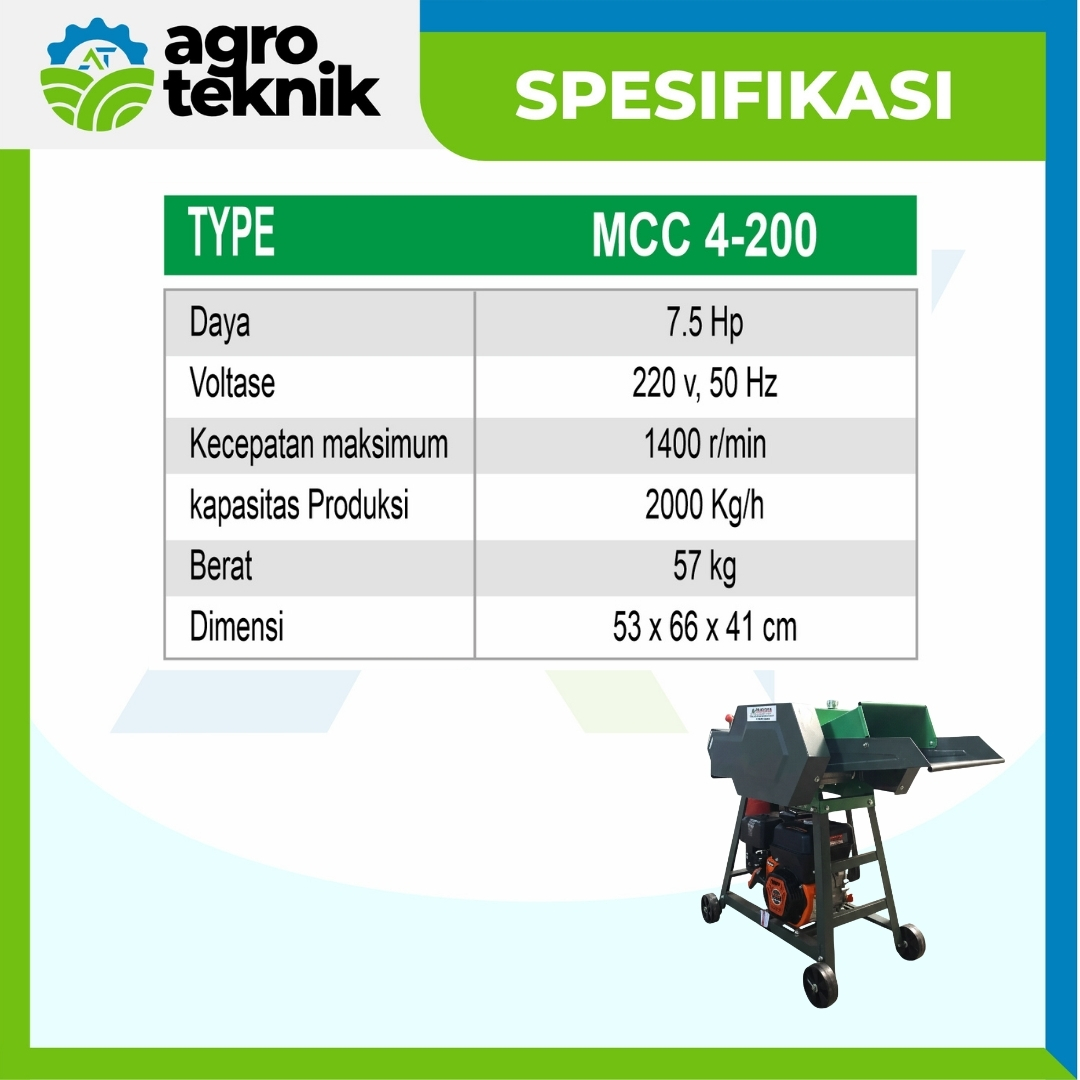 agro teknik

SPESIFIKASI

| TYPE | MCC 4-200 |
|---|---|
| Daya | 7.5 Hp |
| Voltase | 220 v, 50 Hz |
| Kecepatan maksimum | 1400 r/min |
| kapasitas Produksi | 2000 Kg/h |
| Berat | 57 kg |
| Dimensi | 53 x 66 x 41 cm |